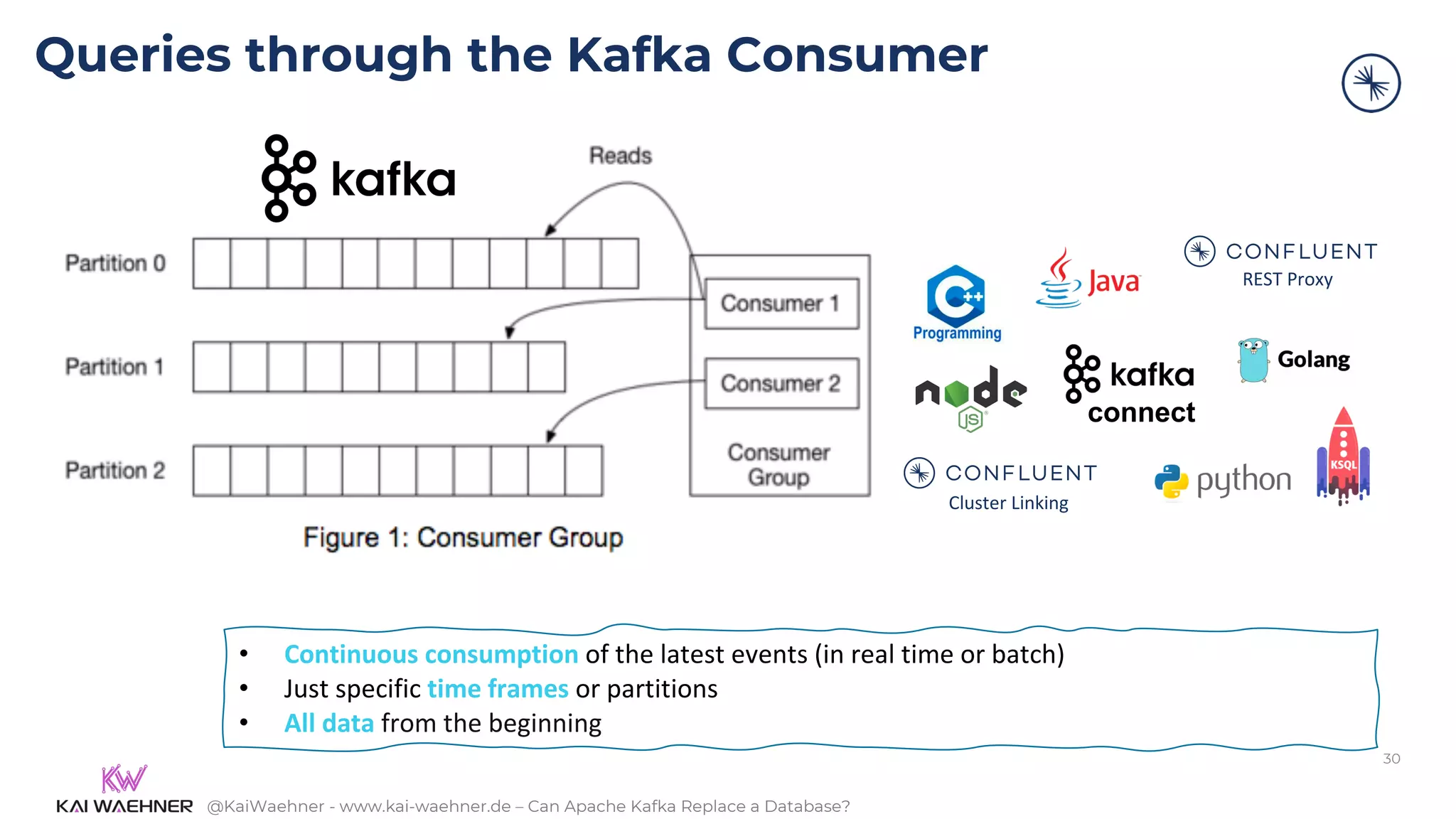 Queries through the Kafka Consumer

kafka

Reads

Partition 0

Partition 1

Partition 2

Consumer 1

Consumer 2

Consumer Group

Figure 1: Consumer Group

C++ Programming

Java

CONFLUENT
REST Proxy

node JS

kafka connect

Golang

CONFLUENT
Cluster Linking

python

KSQL

• Continuous consumption of the latest events (in real time or batch)
• Just specific time frames or partitions
• All data from the beginning

30

KW
KAI WAEHNER @KaiWaehner - www.kai-waehner.de – Can Apache Kafka Replace a Database?